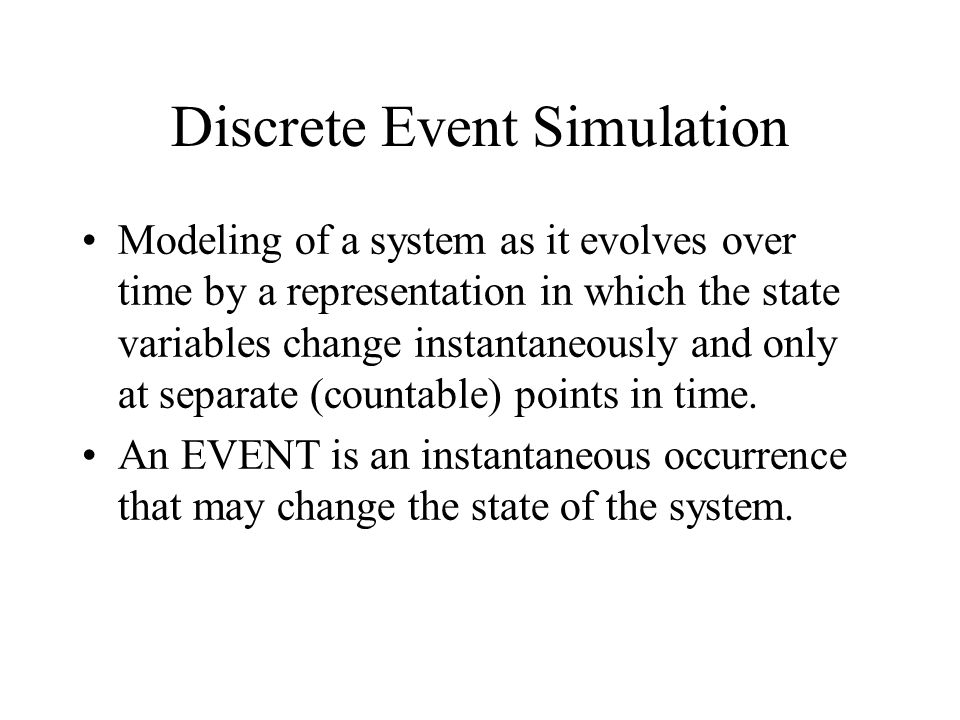 Discrete Event Simulation

• Modeling of a system as it evolves over time by a representation in which the state variables change instantaneously and only at separate (countable) points in time.

• An EVENT is an instantaneous occurrence that may change the state of the system.